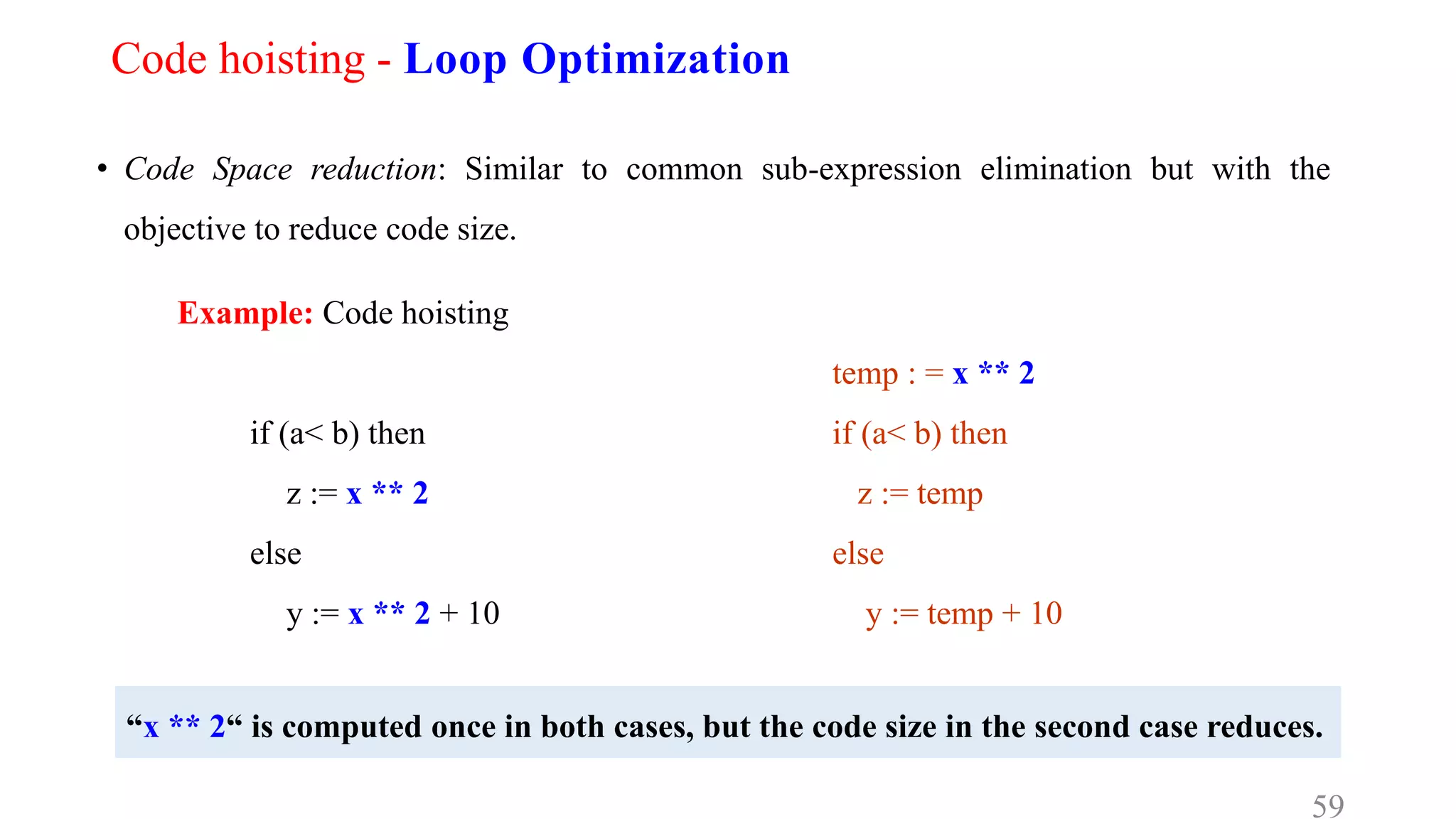 Code hoisting - Loop Optimization

• Code Space reduction: Similar to common sub-expression elimination but with the objective to reduce code size.

Example: Code hoisting

if (a< b) then
z := x ** 2
else
y := x ** 2 + 10

temp : = x ** 2
if (a< b) then
z := temp
else
y := temp + 10

“x ** 2“ is computed once in both cases, but the code size in the second case reduces.

59